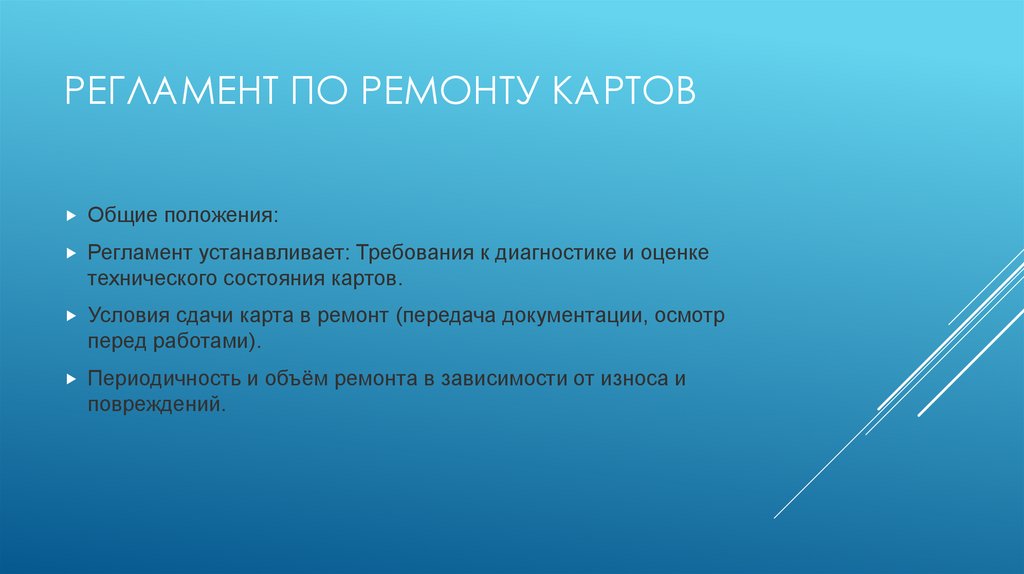 РЕГЛАМЕНТ ПО РЕМОНТУ КАРТОВ

Общие положения:

Регламент устанавливает: Требования к диагностике и оценке технического состояния картов.

Условия сдачи карта в ремонт (передача документации, осмотр перед работами).

Периодичность и объём ремонта в зависимости от износа и повреждений.